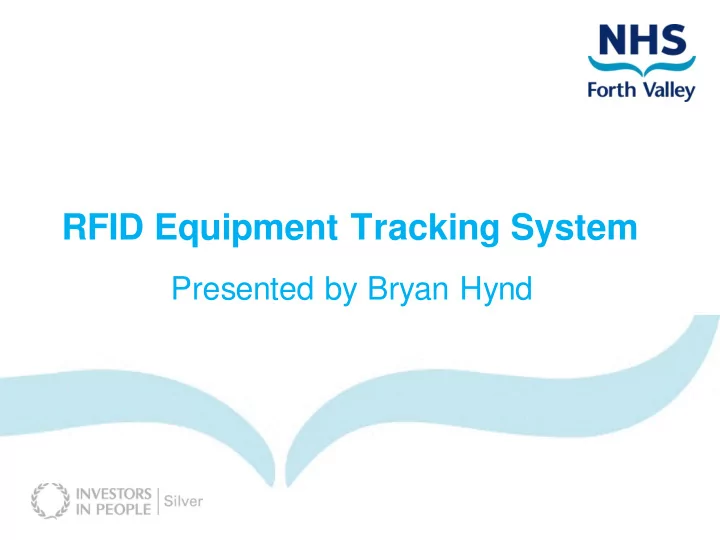 NHS
Forth Valley

RFID Equipment Tracking System

Presented by Bryan Hynd

INVESTORS IN PEOPLE | Silver